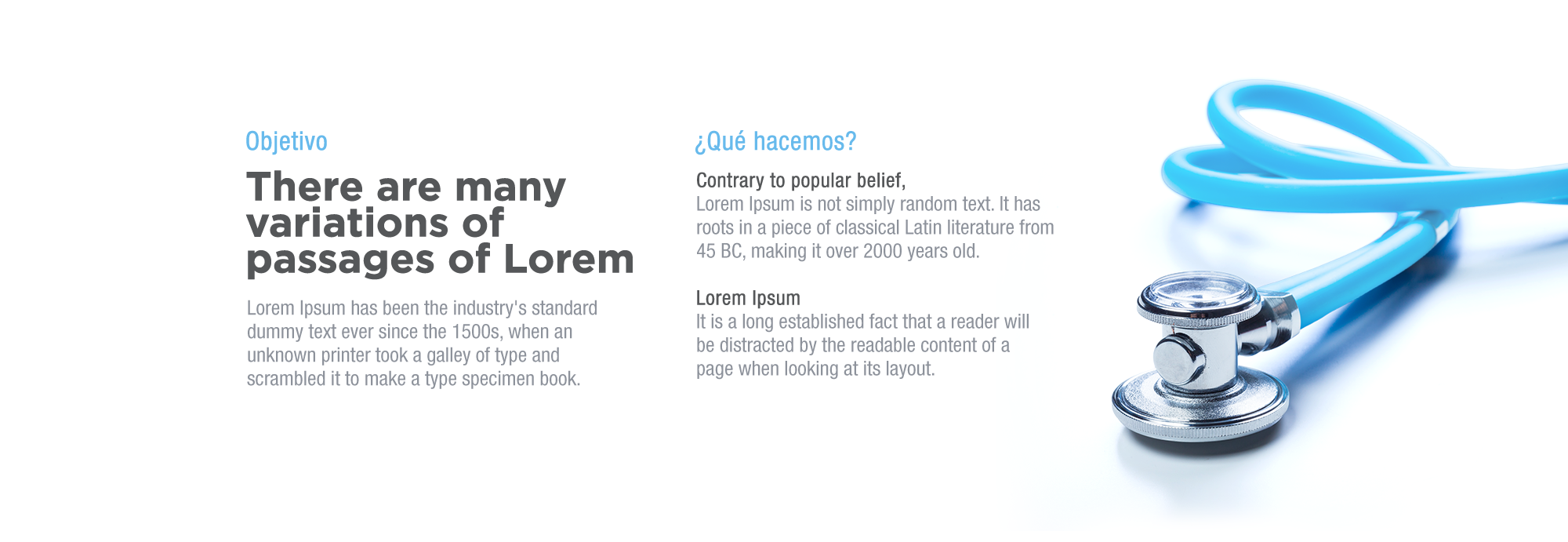 Objetivo

There are many variations of passages of Lorem

Lorem Ipsum has been the industry's standard dummy text ever since the 1500s, when an unknown printer took a galley of type and scrambled it to make a type specimen book.

¿Qué hacemos?

Contrary to popular belief,
Lorem Ipsum is not simply random text. It has roots in a piece of classical Latin literature from 45 BC, making it over 2000 years old.

Lorem Ipsum
It is a long established fact that a reader will be distracted by the readable content of a page when looking at its layout.